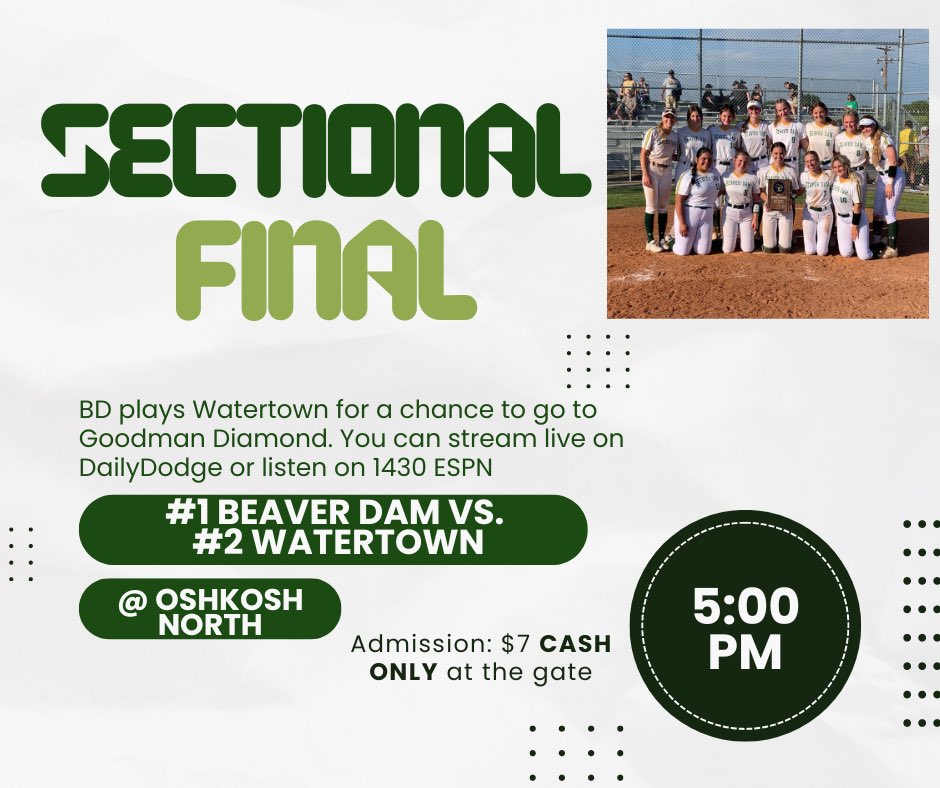 SECTIONAL FINAL

BD plays Watertown for a chance to go to Goodman Diamond. You can stream live on DailyDodge or listen on 1430 ESPN

#1 BEAVER DAM VS. #2 WATERTOWN

@ OSHKOSH NORTH

Admission: $7 CASH ONLY at the gate

5:00 PM